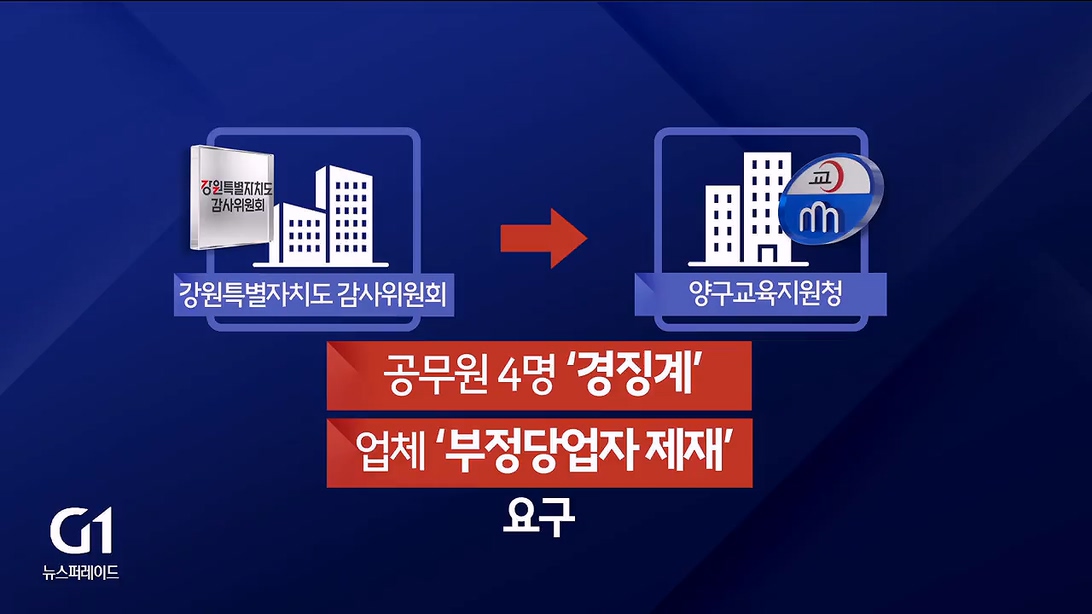 강원특별자치도
감사위원회

강원특별자치도 감사위원회

교

양구교육지원청

공무원 4명 '경징계'

업체 '부정당업자 제재'

요구

G1
뉴스퍼레이드